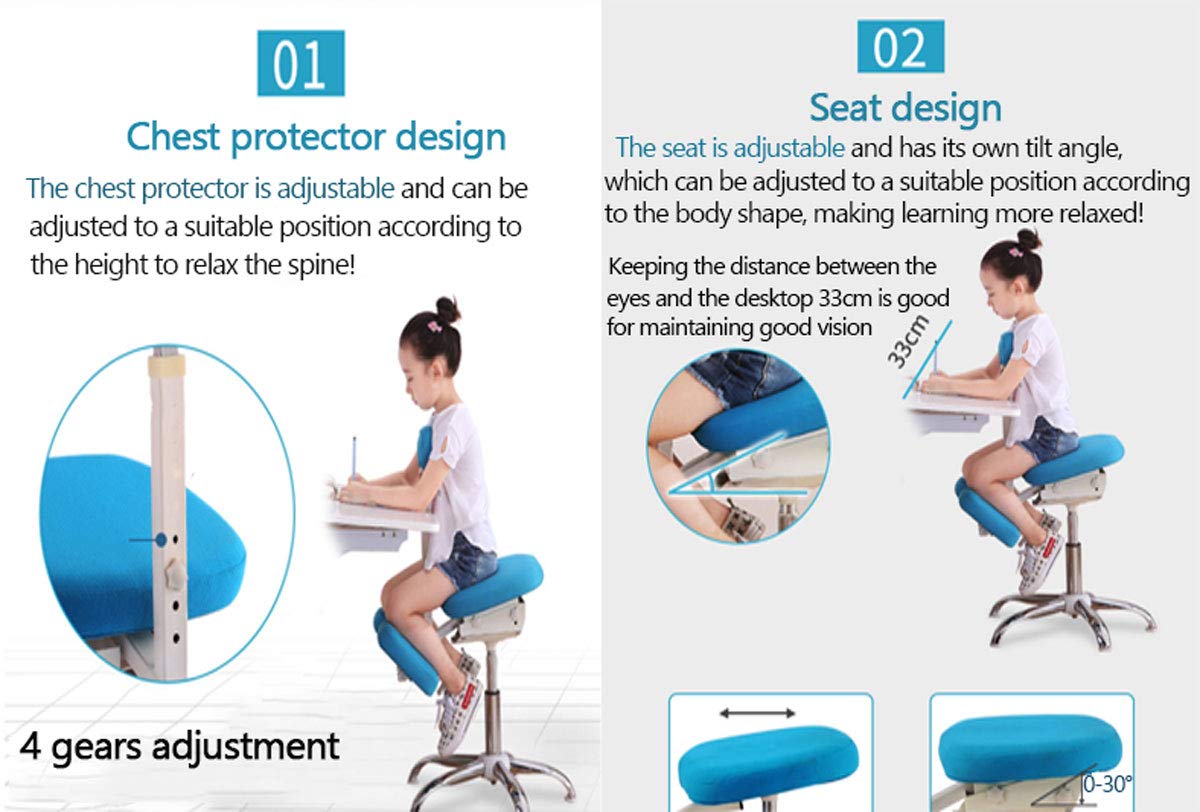 01

Chest protector design

The chest protector is adjustable and can be adjusted to a suitable position according to the height to relax the spine!

4 gears adjustment

02

Seat design

The seat is adjustable and has its own tilt angle, which can be adjusted to a suitable position according to the body shape, making learning more relaxed!

Keeping the distance between the eyes and the desktop 33cm is good for maintaining good vision

33cm

0-30°